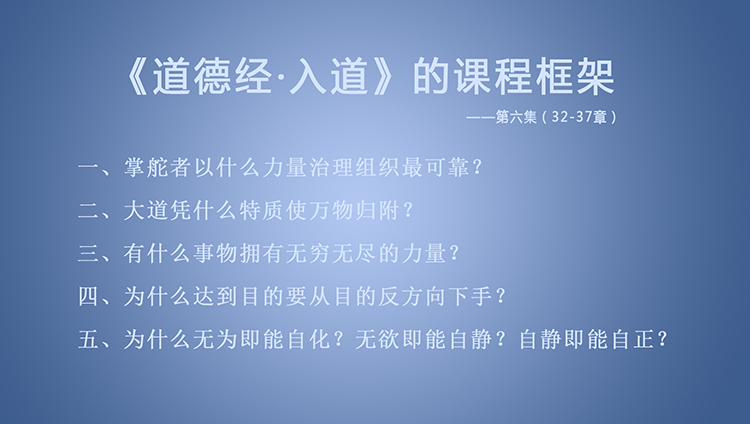 《道德经·入道》的课程框架

——第六集（32-37章）

一、掌舵者以什么力量治理组织最可靠？

二、大道凭什么特质使万物归附？

三、有什么事物拥有无穷无尽的力量？

四、为什么达到目的要从目的反方向下手？

五、为什么无为即能自化？无欲即能自静？自静即能自正？